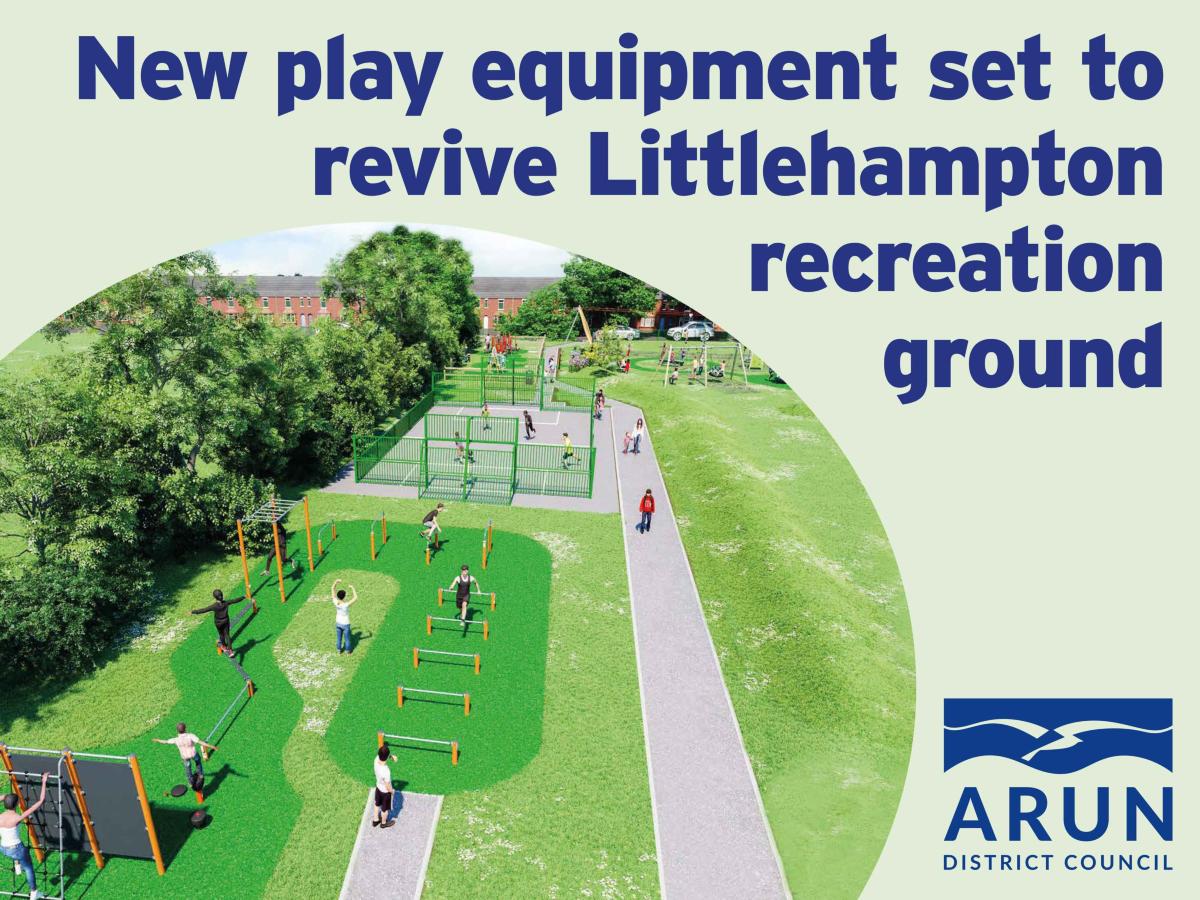 New play equipment set to revive Littlehampton recreation ground

ARUN
DISTRICT COUNCIL